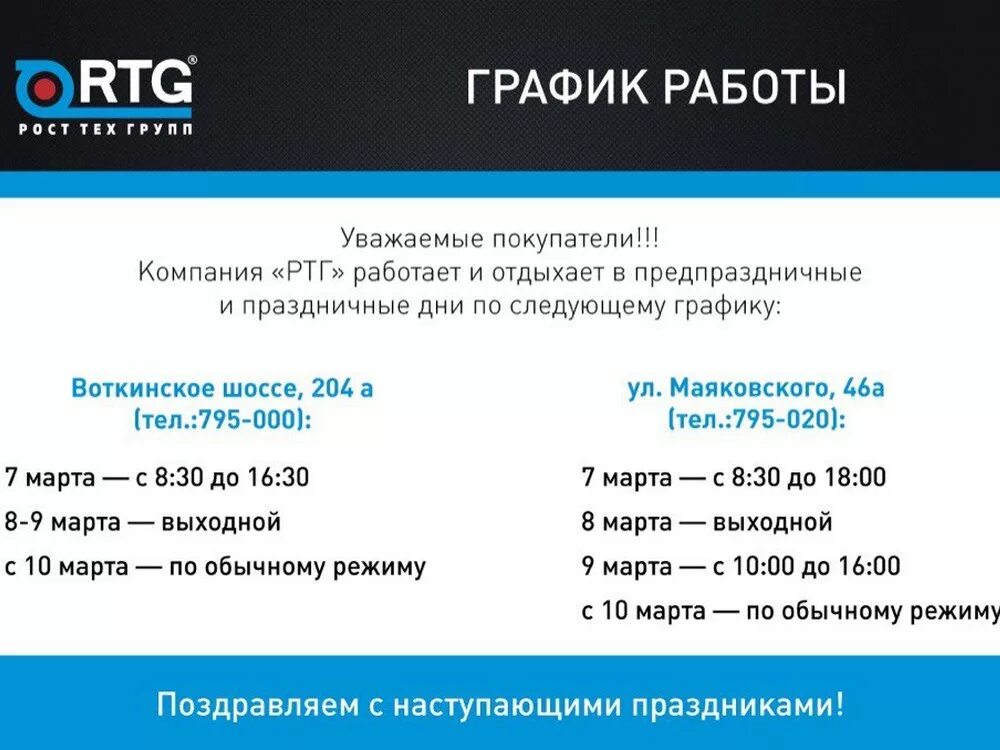 RTG®
РОСТ ТЕХ ГРУПП

ГРАФИК РАБОТЫ

Уважаемые покупатели!!!
Компания «РТГ» работает и отдыхает в предпраздничные и праздничные дни по следующему графику:

Воткинское шоссе, 204 а
(тел.:795-000):

7 марта — с 8:30 до 16:30
8-9 марта — выходной
с 10 марта — по обычному режиму

ул. Маяковского, 46а
(тел.:795-020):

7 марта — с 8:30 до 18:00
8 марта — выходной
9 марта — с 10:00 до 16:00
с 10 марта — по обычному режиму

Поздравляем с наступающими праздниками!